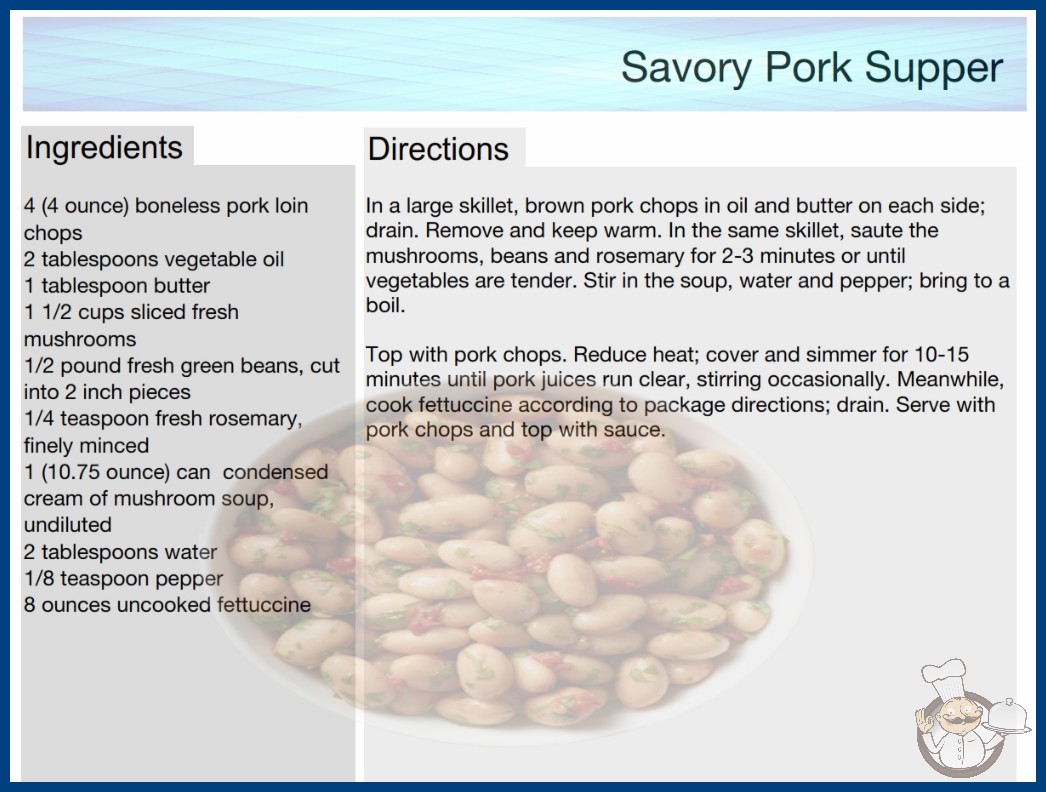 Savory Pork Supper

Ingredients

4 (4 ounce) boneless pork loin chops
2 tablespoons vegetable oil
1 tablespoon butter
1 1/2 cups sliced fresh mushrooms
1/2 pound fresh green beans, cut into 2 inch pieces
1/4 teaspoon fresh rosemary, finely minced
1 (10.75 ounce) can condensed cream of mushroom soup, undiluted
2 tablespoons water
1/8 teaspoon pepper
8 ounces uncooked fettuccine

Directions

In a large skillet, brown pork chops in oil and butter on each side; drain. Remove and keep warm. In the same skillet, saute the mushrooms, beans and rosemary for 2-3 minutes or until vegetables are tender. Stir in the soup, water and pepper; bring to a boil.

Top with pork chops. Reduce heat; cover and simmer for 10-15 minutes until pork juices run clear, stirring occasionally. Meanwhile, cook fettuccine according to package directions; drain. Serve with pork chops and top with sauce.